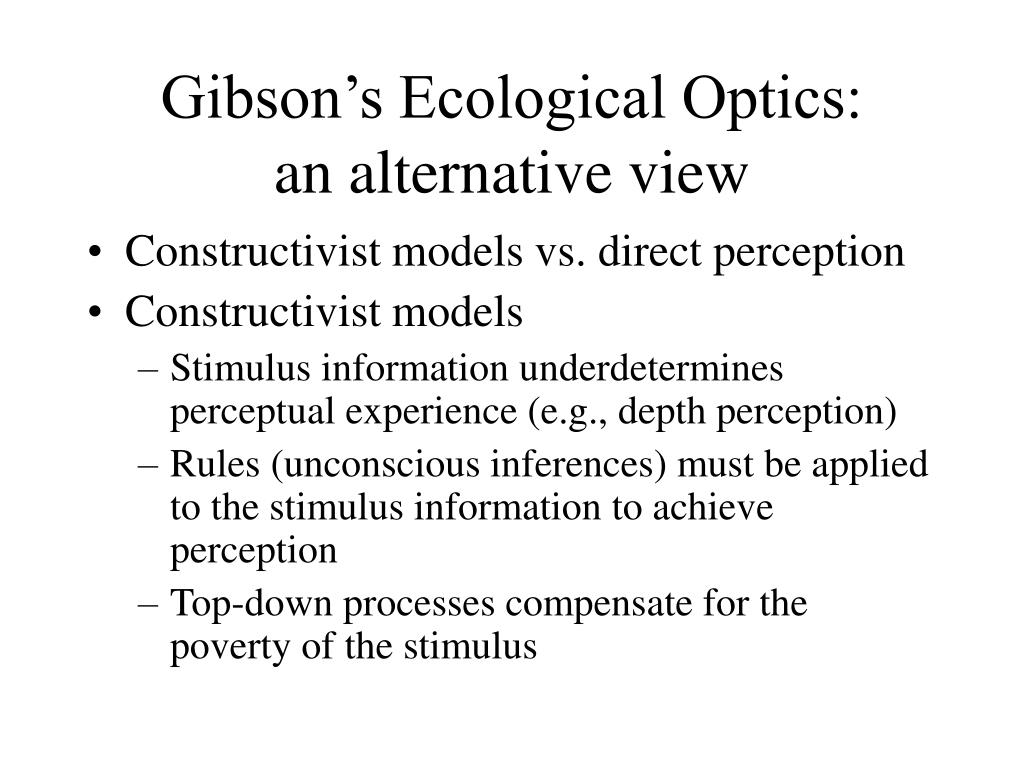 Gibson’s Ecological Optics:
an alternative view

• Constructivist models vs. direct perception
• Constructivist models
– Stimulus information underdetermines perceptual experience (e.g., depth perception)
– Rules (unconscious inferences) must be applied to the stimulus information to achieve perception
– Top-down processes compensate for the poverty of the stimulus